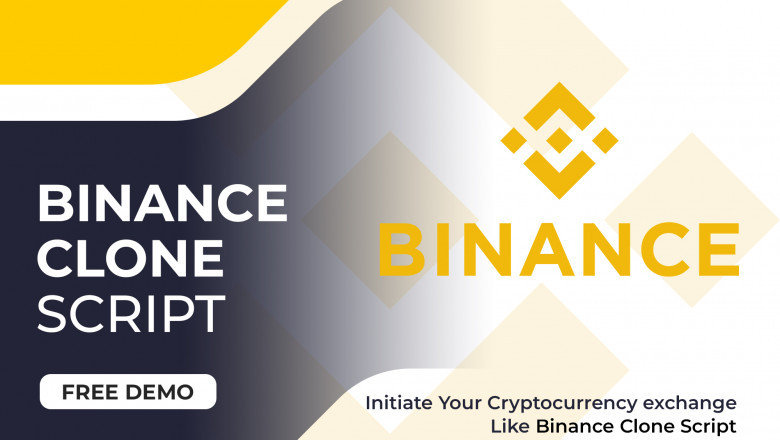 BINANCE CLONE SCRIPT

FREE DEMO

BINANCE

Initiate Your Cryptocurrency exchange Like Binance Clone Script